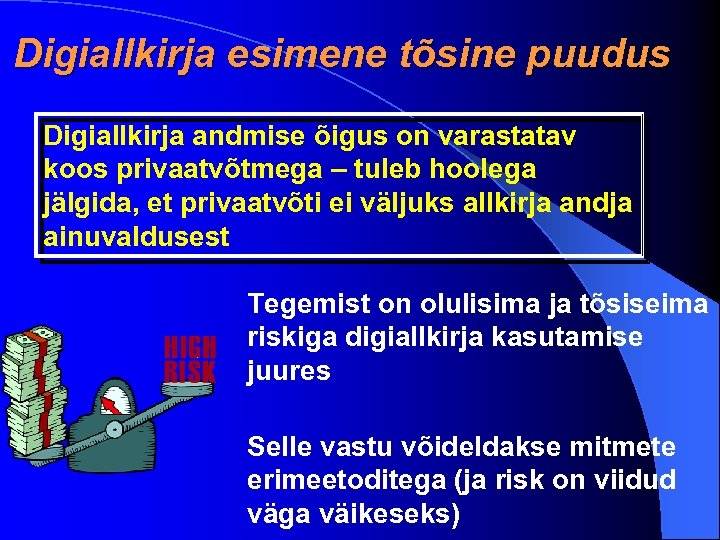 Digiallkirja esimene tõsine puudus

Digiallkirja andmise õigus on varastatav koos privaatvõtmega – tuleb hoolega jälgida, et privaatvõti ei väljuks allkirja andja ainuvaldusest

HIGH RISK

Tegemist on olulisima ja tõsiseima riskiga digiallkirja kasutamise juures

Selle vastu võideldakse mitmete erimeetoditega (ja risk on viidud väga väikeseks)